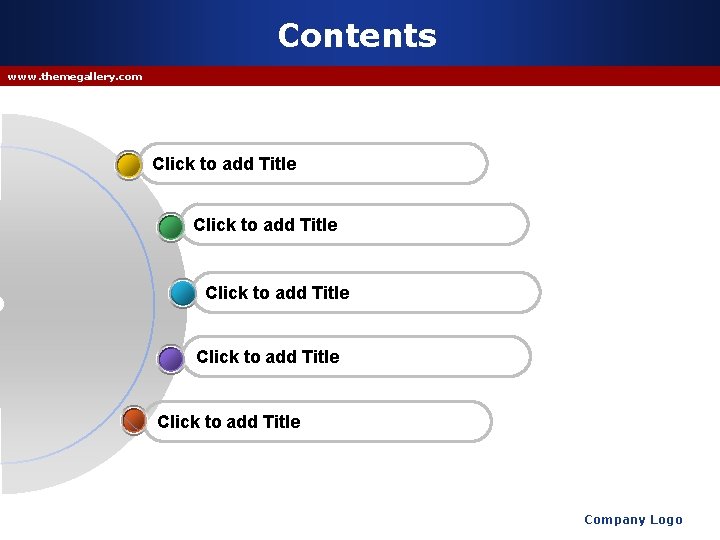 Contents

www.themegallery.com

Click to add Title

Click to add Title

Click to add Title

Click to add Title

Click to add Title

Company Logo